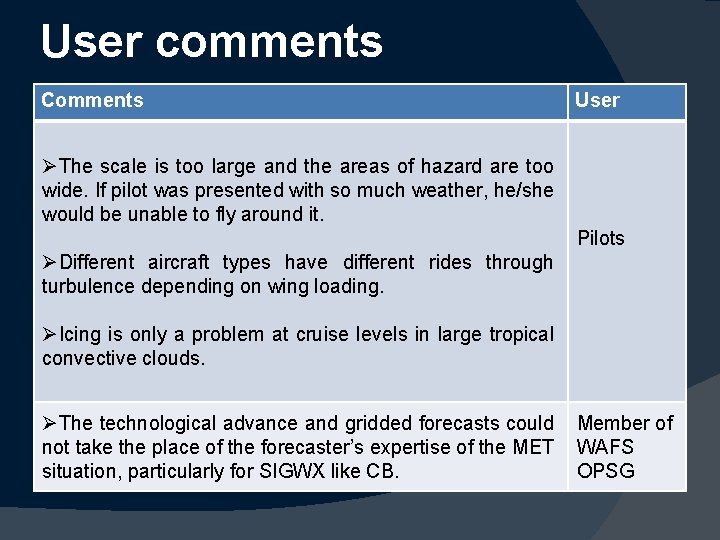 User comments

| Comments | User |
|---|---|
| ➢The scale is too large and the areas of hazard are too wide. If pilot was presented with so much weather, he/she would be unable to fly around it. ➢Different aircraft types have different rides through turbulence depending on wing loading. ➢Icing is only a problem at cruise levels in large tropical convective clouds. | Pilots |
| ➢The technological advance and gridded forecasts could not take the place of the forecaster's expertise of the MET situation, particularly for SIGWX like CB. | Member of WAFS OPSG |